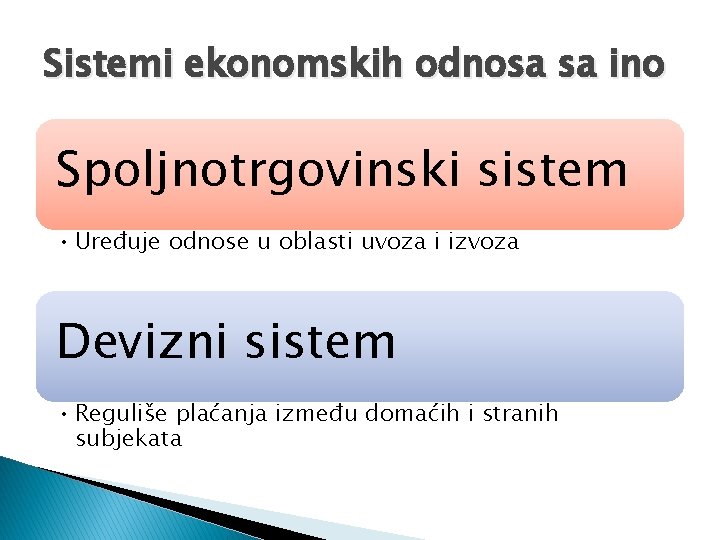 Sistemi ekonomskih odnosa sa ino

Spoljnotrgovinski sistem

• Uređuje odnose u oblasti uvoza i izvoza

Devizni sistem

• Reguliše plaćanja između domaćih i stranih subjekata